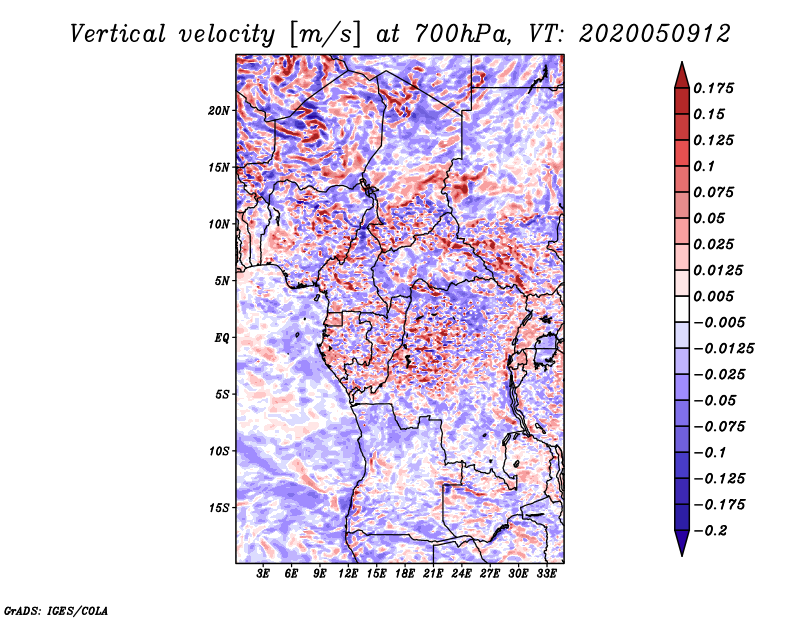 Vertical velocity [m/s] at 700hPa, VT: 2020050912

20N
15N
10N
5N
EQ
5S
10S
15S

3E 6E 9E 12E 15E 18E 21E 24E 27E 30E 33E

0.175
0.15
0.125
0.1
0.075
0.05
0.025
0.0125
0.005
−0.005
−0.0125
−0.025
−0.05
−0.075
−0.1
−0.125
−0.175
−0.2

GrADS: IGES/COLA